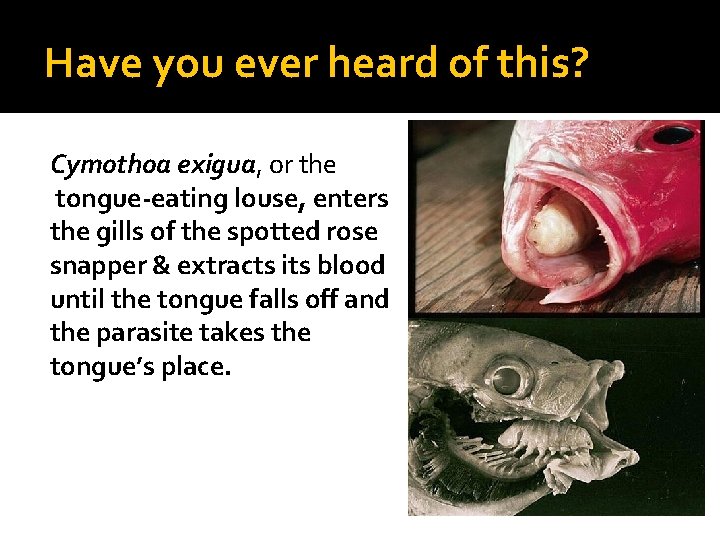 Have you ever heard of this?

Cymothoa exigua, or the tongue-eating louse, enters the gills of the spotted rose snapper & extracts its blood until the tongue falls off and the parasite takes the tongue's place.